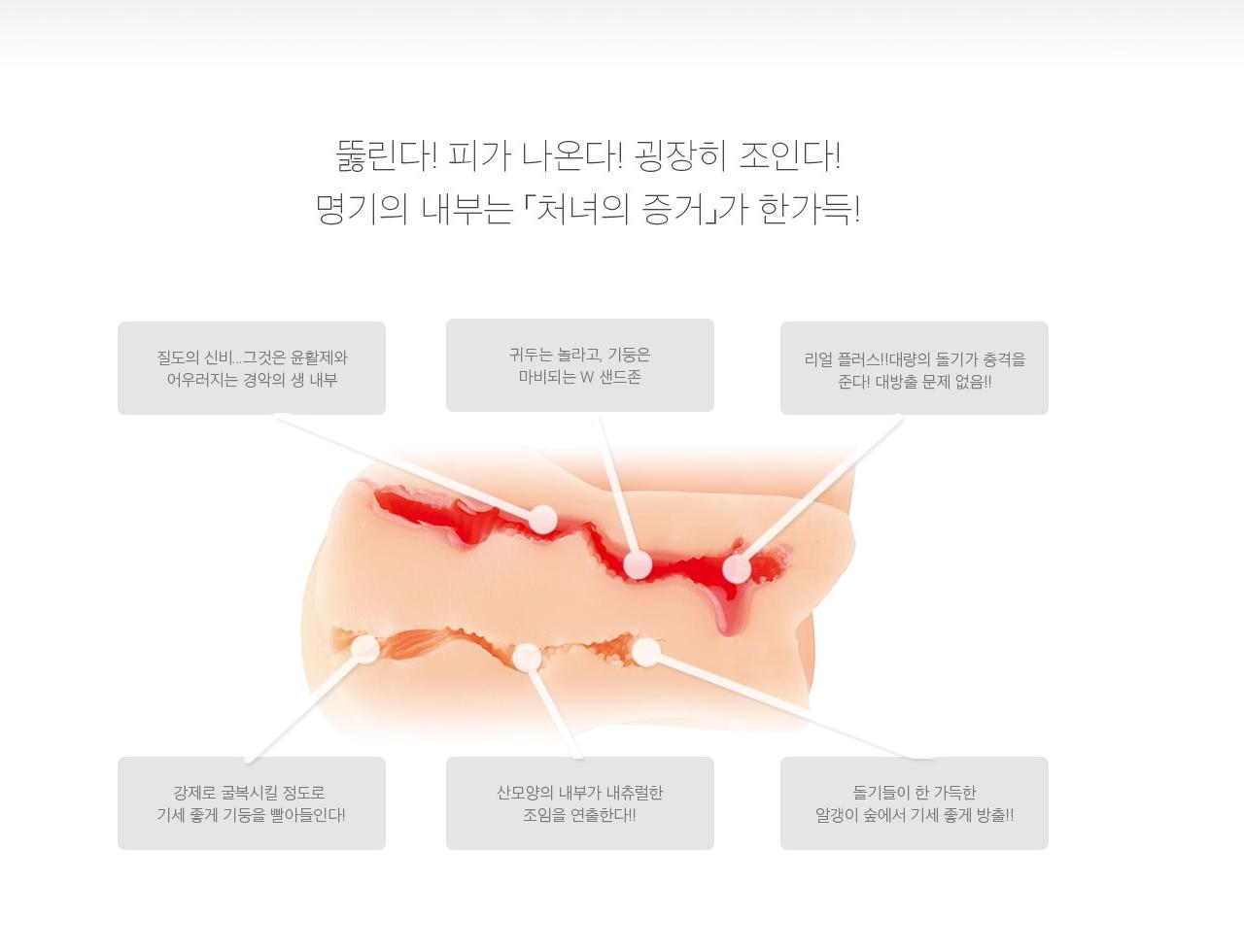 뚫린다! 피가 나온다! 굉장히 조인다!
명기의 내부는 「처녀의 증거」가 한가득!

질도의 신비...그것은 윤활제와 어우러지는 경악의 생 내부

귀두는 놀라고, 기둥은 마비되는 W 샌드존

리얼 플러스!!대량의 돌기가 충격을 준다! 대방출 문제 없음!!

강제로 굴복시킬 정도로 기세 좋게 기둥을 빨아들인다!

산모양의 내부가 내츄럴한 조임을 연출한다!!

돌기들이 한 가득한 알갱이 숲에서 기세 좋게 방출!!